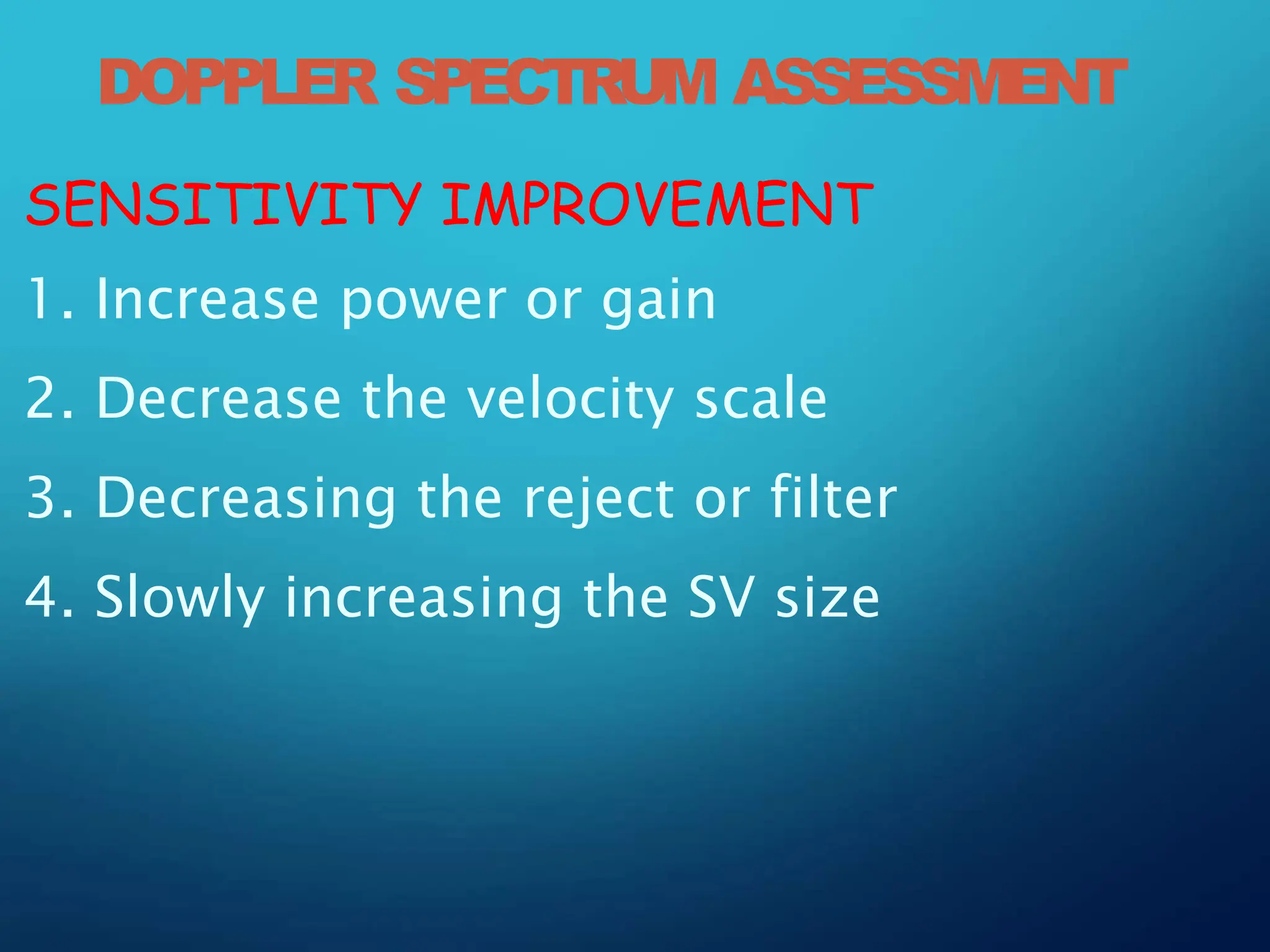 DOPPLER SPECTRUM ASSESSMENT

SENSITIVITY IMPROVEMENT

1. Increase power or gain

2. Decrease the velocity scale

3. Decreasing the reject or filter

4. Slowly increasing the SV size